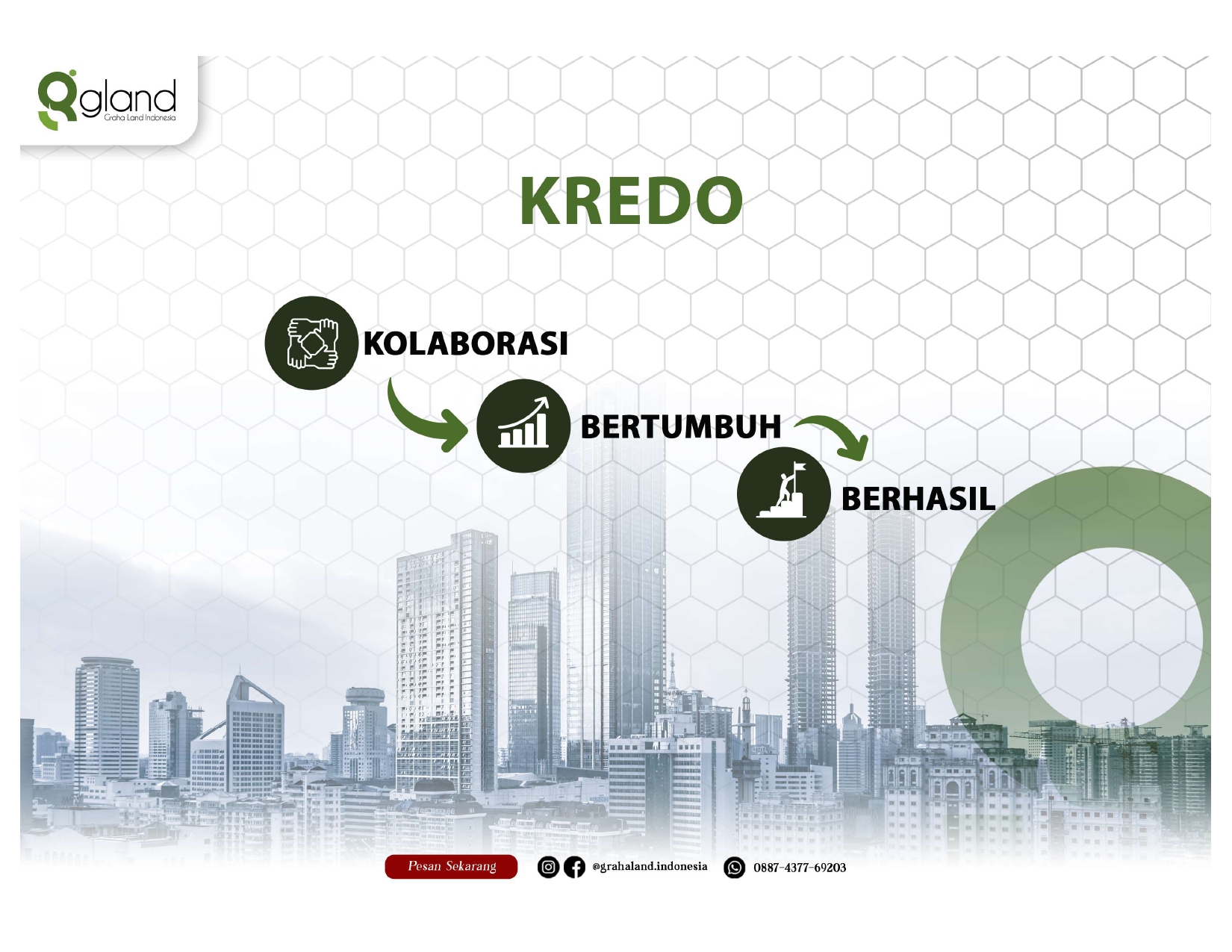 gland
Graha Land Indonesia

KREDO

KOLABORASI

BERTUMBUH

BERHASIL

Pesan Sekarang
@grahaland.indonesia
0887-4377-69203